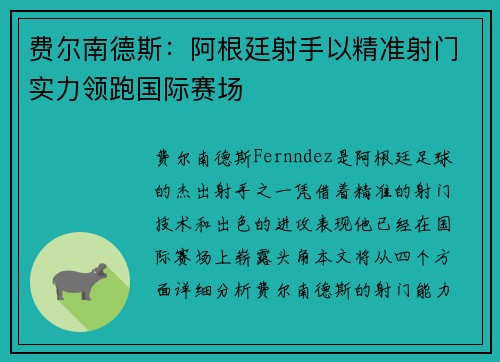 费尔南德斯：阿根廷射手以精准射门实力领跑国际赛场

费尔南德斯Fernndez是阿根廷足球的杰出射手之一凭借着精准的射门技术和出色的进攻表现他已经在国际赛场上崭露头角本文将从四个方面详细分析费尔南德斯的射门能力